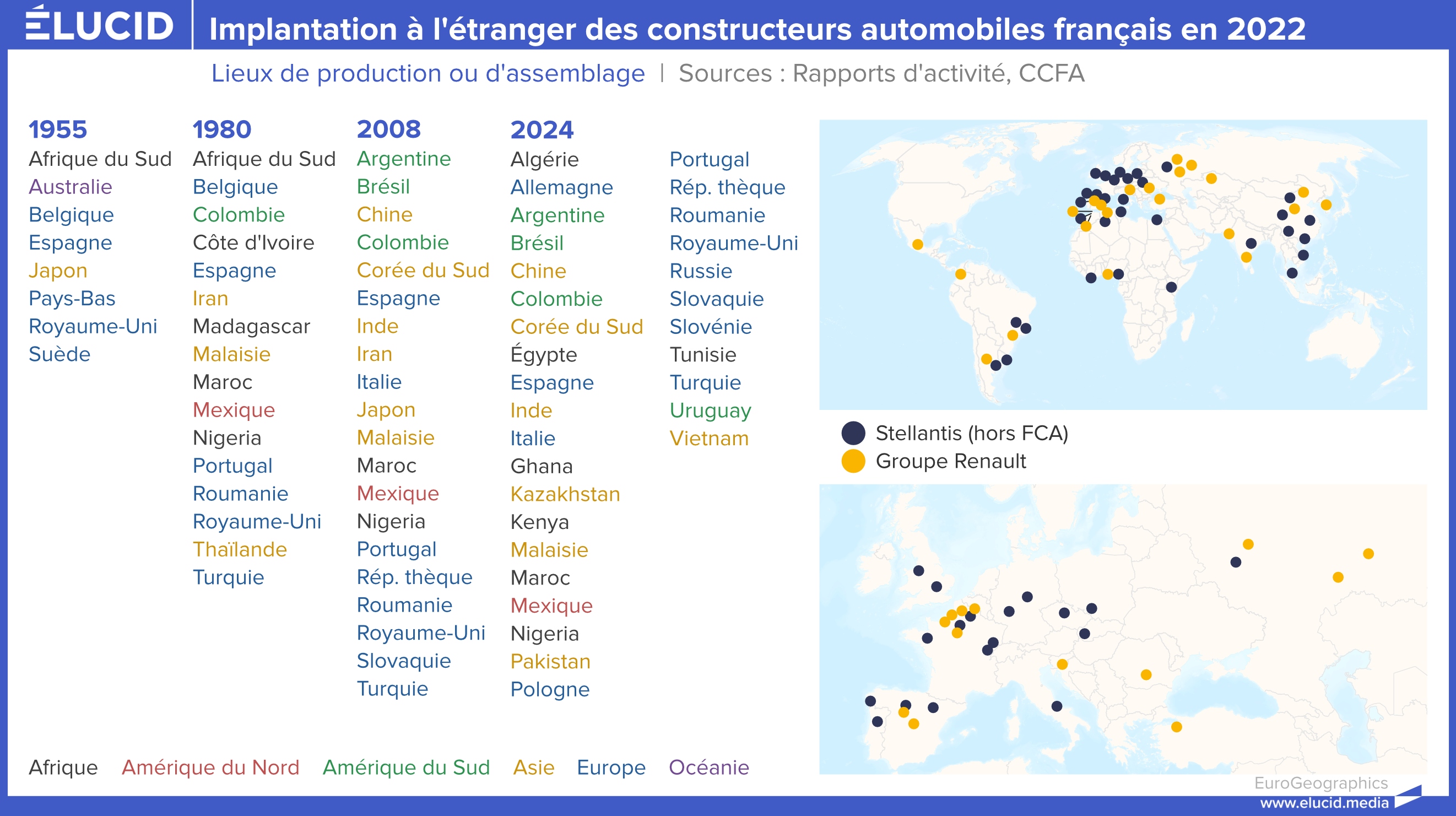 ÉLUCID

Implantation à l'étranger des constructeurs automobiles français en 2022

Lieux de production ou d'assemblage | Sources : Rapports d'activité, CCFA

1955
Afrique du Sud
Australie
Belgique
Espagne
Japon
Pays-Bas
Royaume-Uni
Suède

1980
Afrique du Sud
Belgique
Colombie
Côte d'Ivoire
Espagne
Iran
Madagascar
Malaisie
Maroc
Mexique
Nigeria
Portugal
Roumanie
Royaume-Uni
Thaïlande
Turquie

2008
Argentine
Brésil
Chine
Colombie
Corée du Sud
Espagne
Inde
Iran
Italie
Japon
Malaisie
Maroc
Mexique
Nigeria
Portugal
Rép. thèque
Roumanie
Royaume-Uni
Slovaquie
Turquie

2024
Algérie
Allemagne
Argentine
Brésil
Chine
Colombie
Corée du Sud
Égypte
Espagne
Inde
Italie
Ghana
Kazakhstan
Kenya
Malaisie
Maroc
Mexique
Nigeria
Pakistan
Pologne
Portugal
Rép. thèque
Roumanie
Royaume-Uni
Russie
Slovaquie
Slovénie
Tunisie
Turquie
Uruguay
Vietnam

Stellantis (hors FCA)
Groupe Renault

Afrique Amérique du Nord Amérique du Sud Asie Europe Océanie

EuroGeographics
www.elucid.media